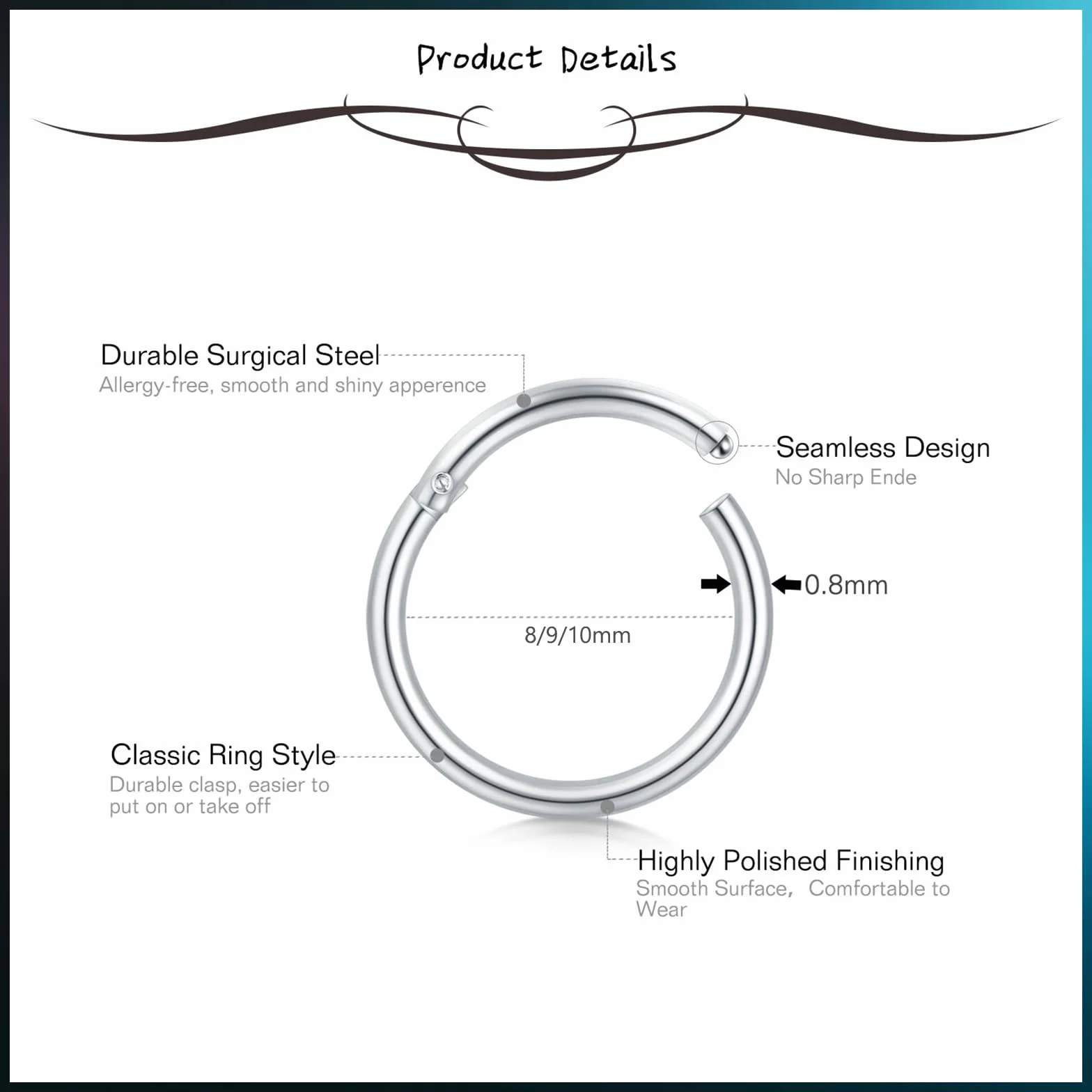 Product Details

Durable Surgical Steel
Allergy-free, smooth and shiny apperence

Seamless Design
No Sharp Ende

0.8mm

8/9/10mm

Classic Ring Style
Durable clasp, easier to put on or take off

Highly Polished Finishing
Smooth Surface, Comfortable to Wear